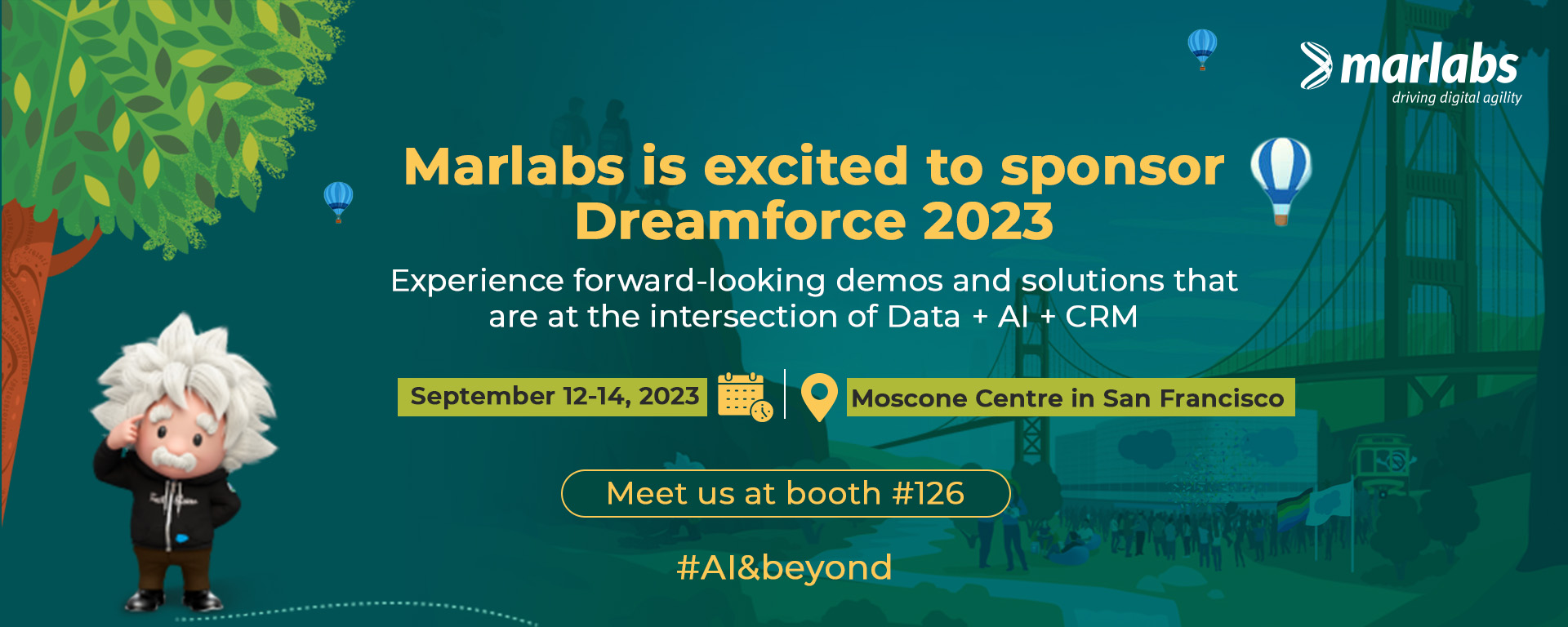 marlabs
driving digital agility

Marlabs is excited to sponsor Dreamforce 2023

Experience forward-looking demos and solutions that are at the intersection of Data + AI + CRM

September 12-14, 2023

Moscone Centre in San Francisco

Meet us at booth #126

#AI&beyond